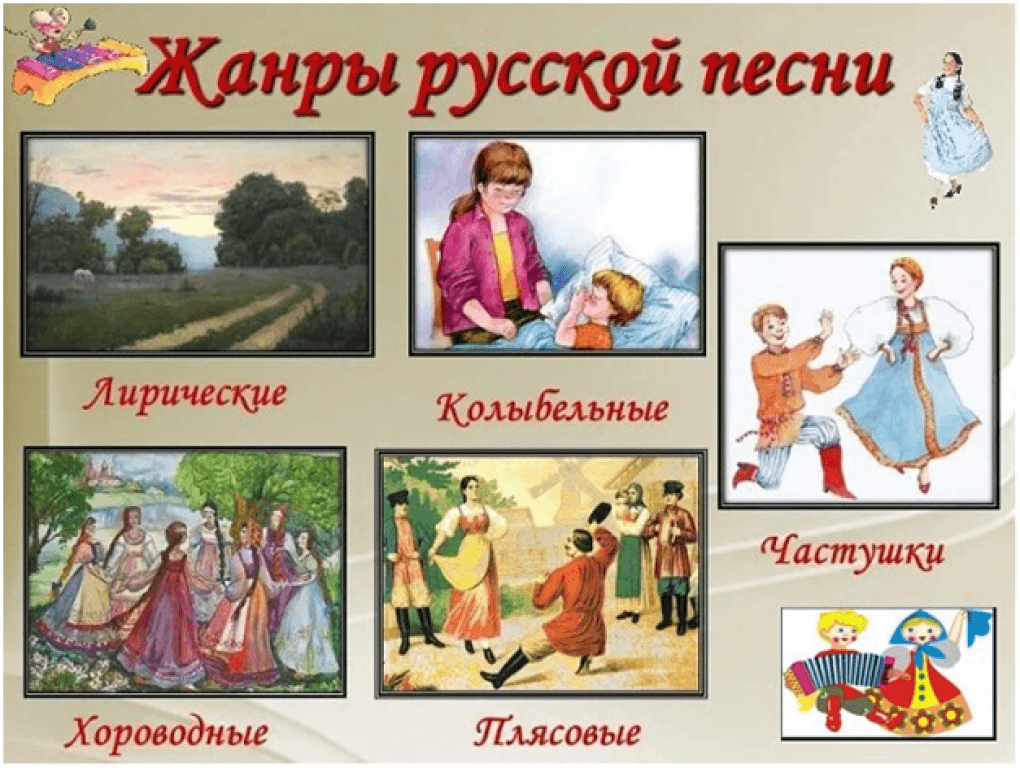 Жанры русской песни

Лирические

Колыбельные

Частушки

Хороводные

Плясовые